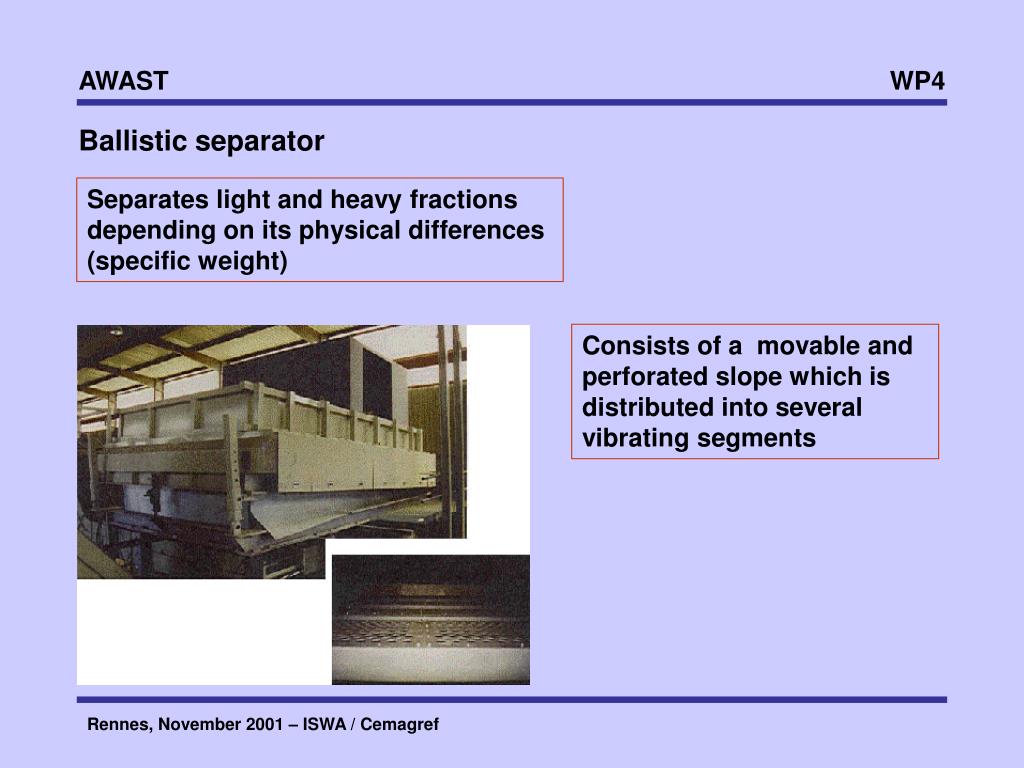 AWAST

WP4

Ballistic separator

Separates light and heavy fractions depending on its physical differences (specific weight)

Consists of a  movable and perforated slope which is distributed into several vibrating segments

Rennes, November 2001 – ISWA / Cemagref